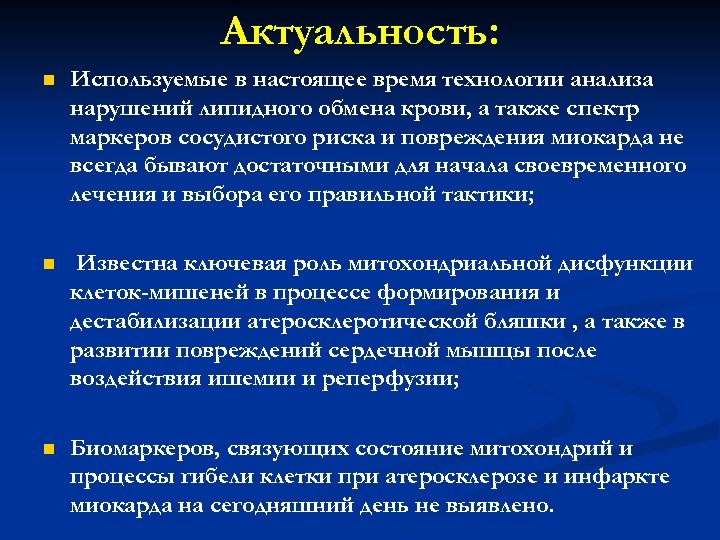 Актуальность:

Используемые в настоящее время технологии анализа нарушений липидного обмена крови, а также спектр маркеров сосудистого риска и повреждения миокарда не всегда бывают достаточными для начала своевременного лечения и выбора его правильной тактики;

Известна ключевая роль митохондриальной дисфункции клеток-мишеней в процессе формирования и дестабилизации атеросклеротической бляшки , а также в развитии повреждений сердечной мышцы после воздействия ишемии и реперфузии;

Биомаркеров, связующих состояние митохондрий и процессы гибели клетки при атеросклерозе и инфаркте миокарда на сегодняшний день не выявлено.